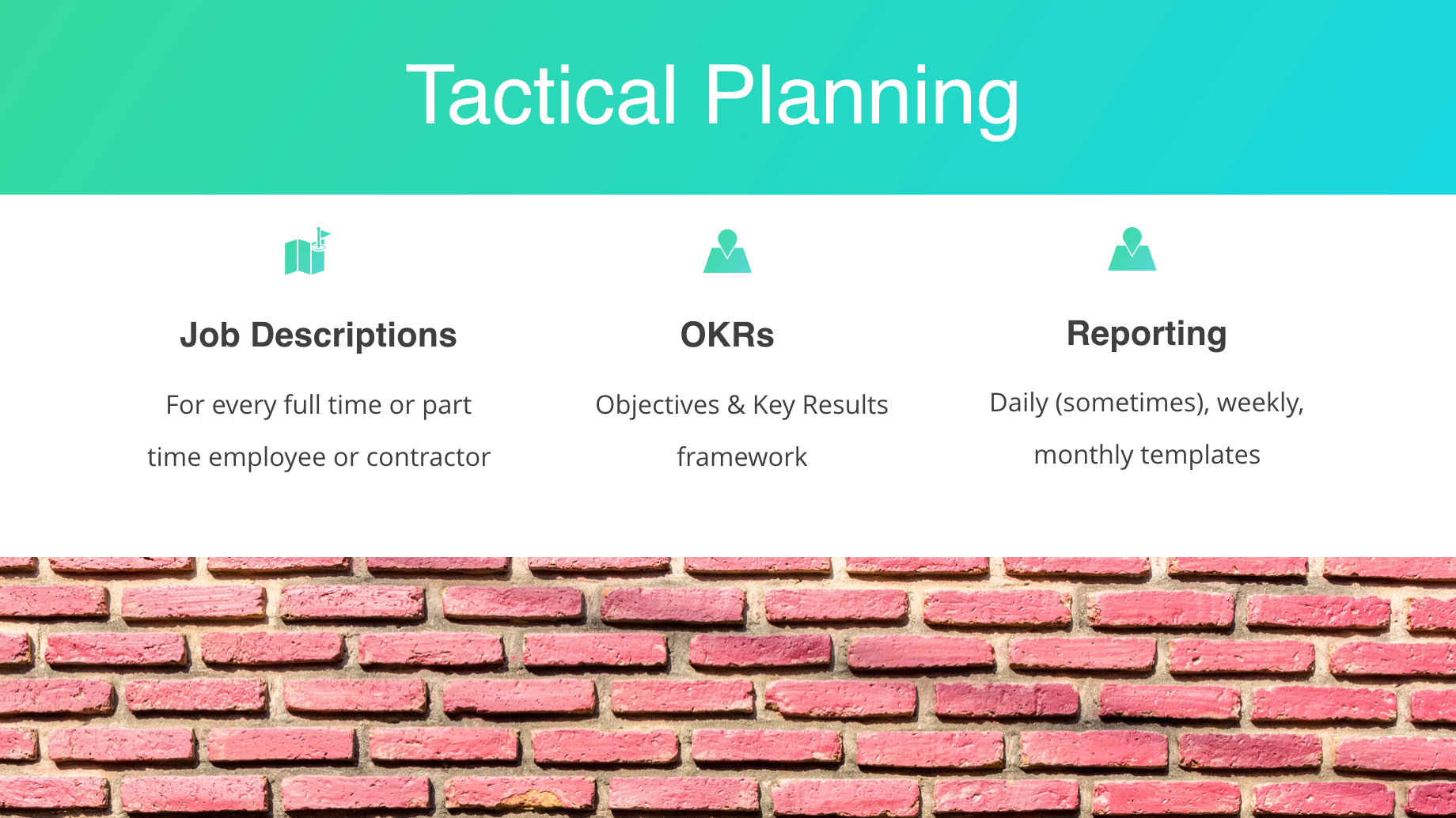 Tactical Planning

Job Descriptions

For every full time or part time employee or contractor

OKRs

Objectives & Key Results framework

Reporting

Daily (sometimes), weekly, monthly templates